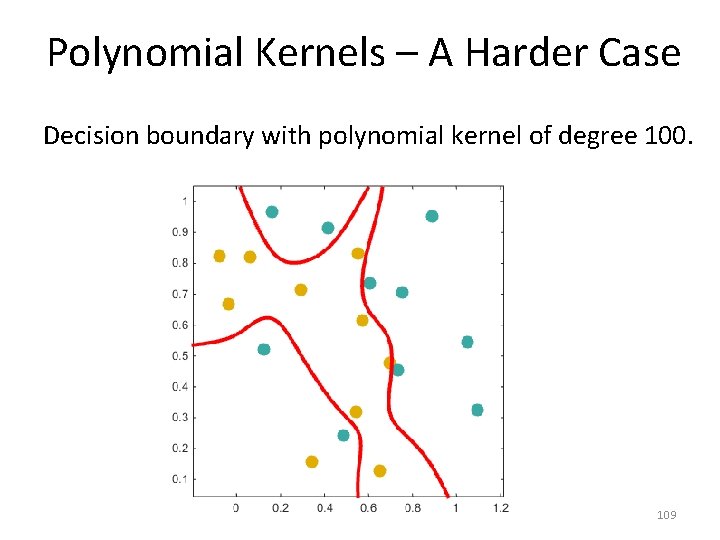 Polynomial Kernels – A Harder Case

Decision boundary with polynomial kernel of degree 100.

1
0.9
0.8
0.7
0.6
0.5
0.4
0.3
0.2
0.1

0 0.2 0.4 0.6 0.8 1 1.2

109